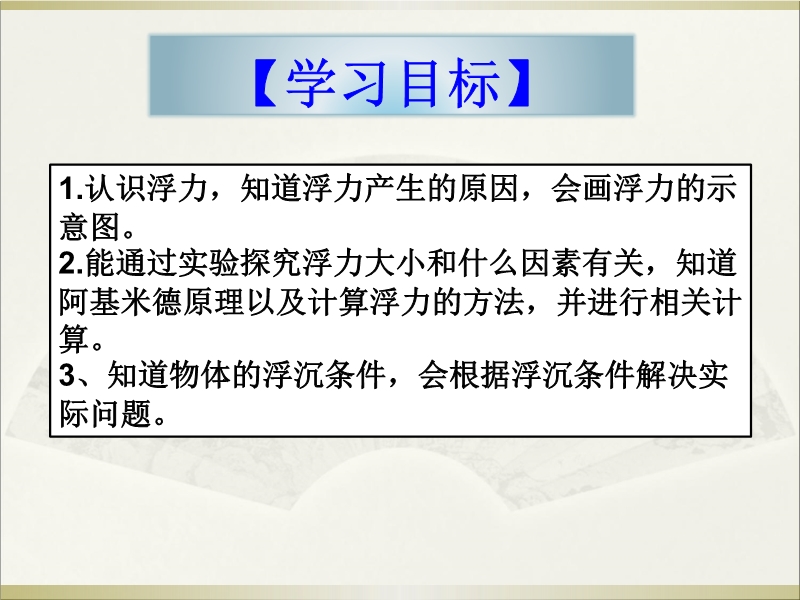 【学习目标】

1.认识浮力，知道浮力产生的原因，会画浮力的示意图。
2.能通过实验探究浮力大小和什么因素有关，知道阿基米德原理以及计算浮力的方法，并进行相关计算。
3、知道物体的浮沉条件，会根据浮沉条件解决实际问题。